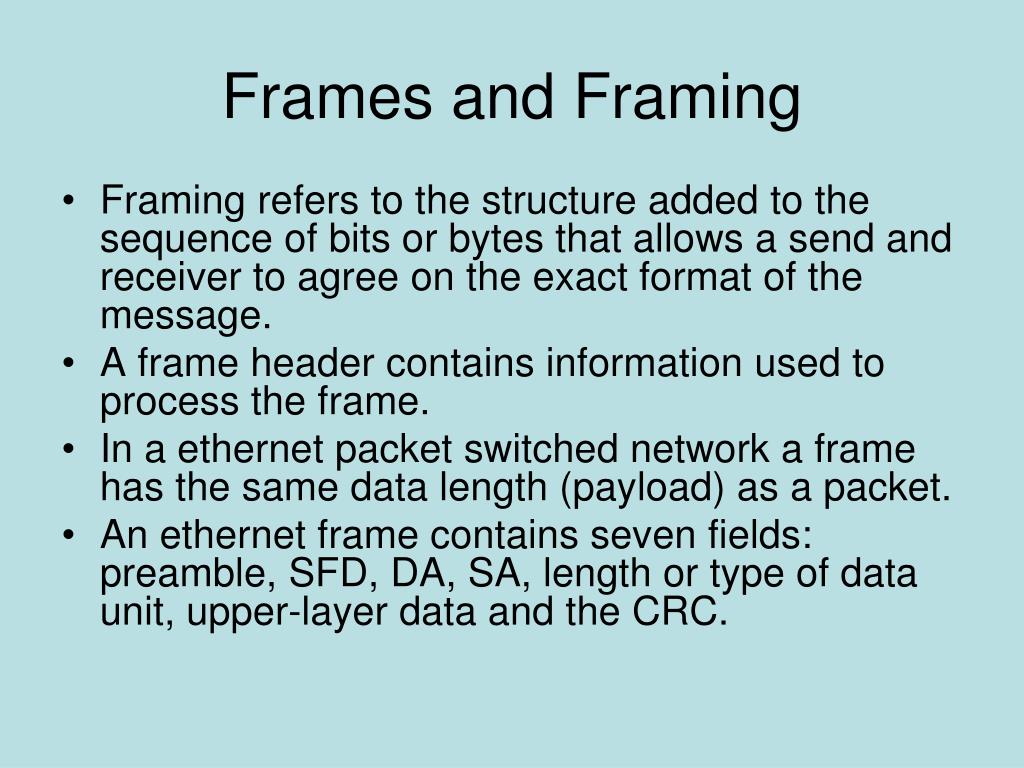 Frames and Framing

• Framing refers to the structure added to the sequence of bits or bytes that allows a send and receiver to agree on the exact format of the message.
• A frame header contains information used to process the frame.
• In a ethernet packet switched network a frame has the same data length (payload) as a packet.
• An ethernet frame contains seven fields: preamble, SFD, DA, SA, length or type of data unit, upper-layer data and the CRC.